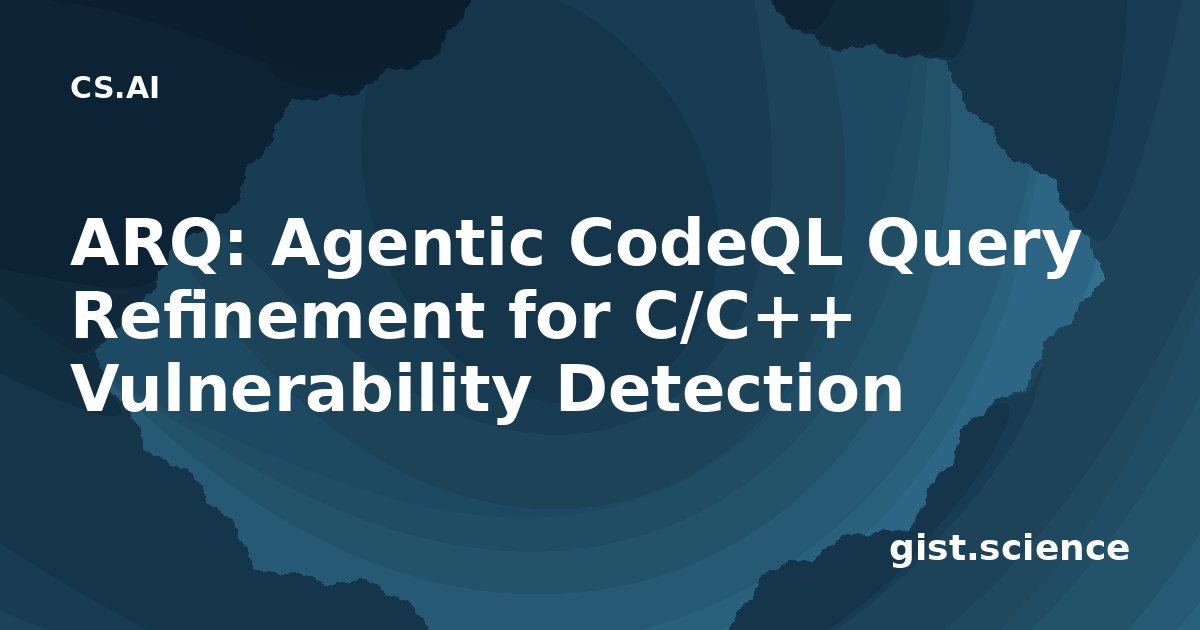 CS.AI

ARQ: Agentic CodeQL Query Refinement for C/C++ Vulnerability Detection

gist.science